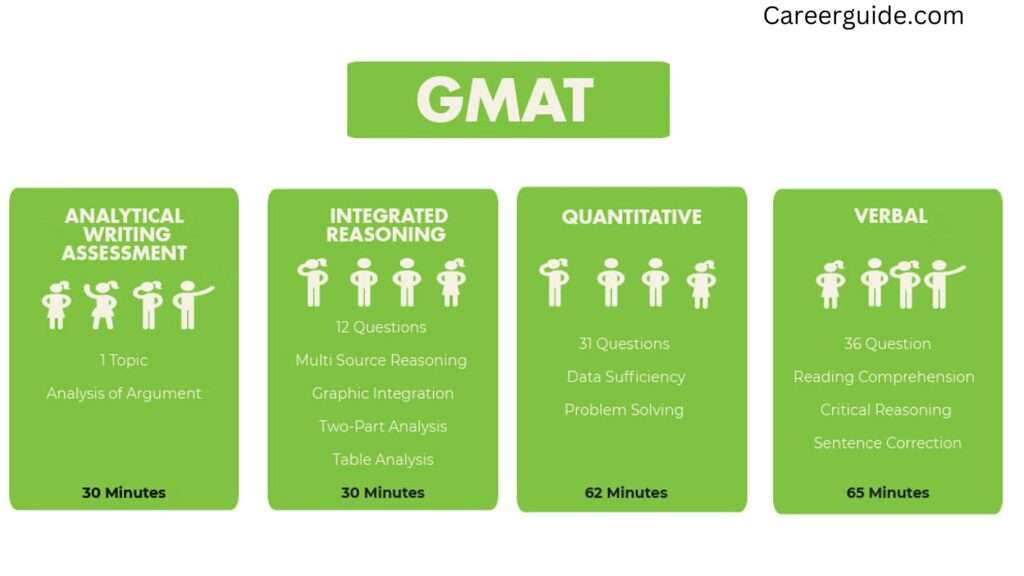 Careerguide.com

GMAT

ANALYTICAL WRITING ASSESSMENT

1 Topic

Analysis of Argument

30 Minutes

INTEGRATED REASONING

12 Questions

Multi Source Reasoning

Graphic Integration

Two-Part Analysis

Table Analysis

30 Minutes

QUANTITATIVE

31 Questions

Data Sufficiency

Problem Solving

62 Minutes

VERBAL

36 Question

Reading Comprehension

Critical Reasoning

Sentence Correction

65 Minutes